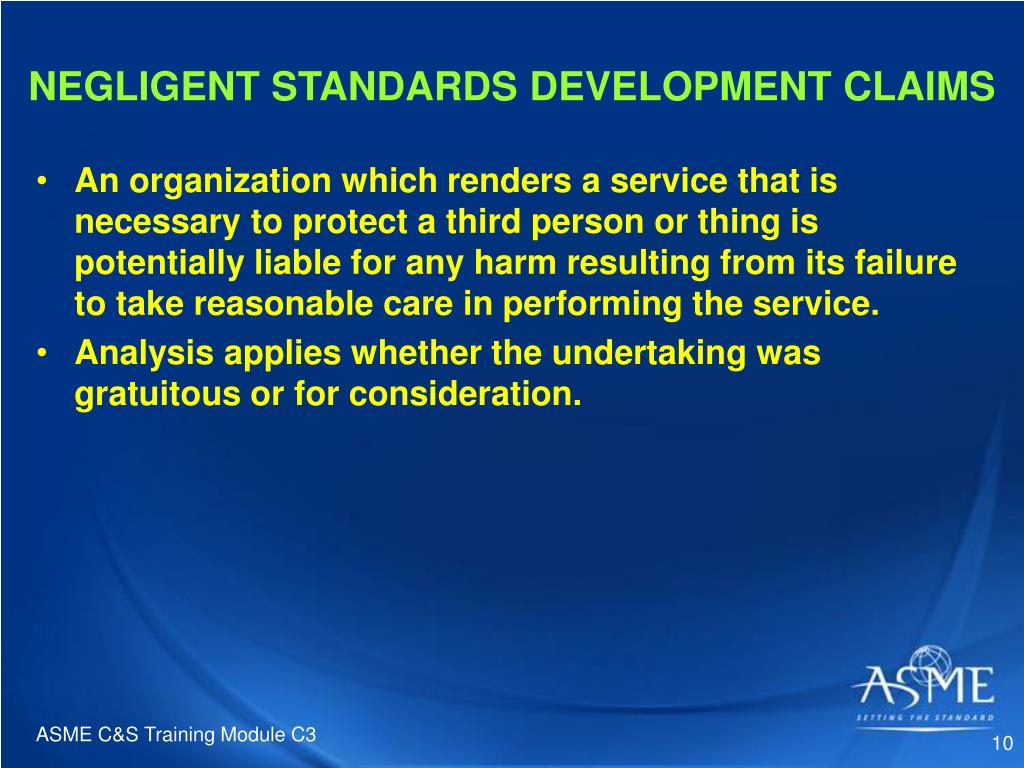 NEGLIGENT STANDARDS DEVELOPMENT CLAIMS

• An organization which renders a service that is necessary to protect a third person or thing is potentially liable for any harm resulting from its failure to take reasonable care in performing the service.
• Analysis applies whether the undertaking was gratuitous or for consideration.

ASME
SETTING THE STANDARD

ASME C&S Training Module C3

10